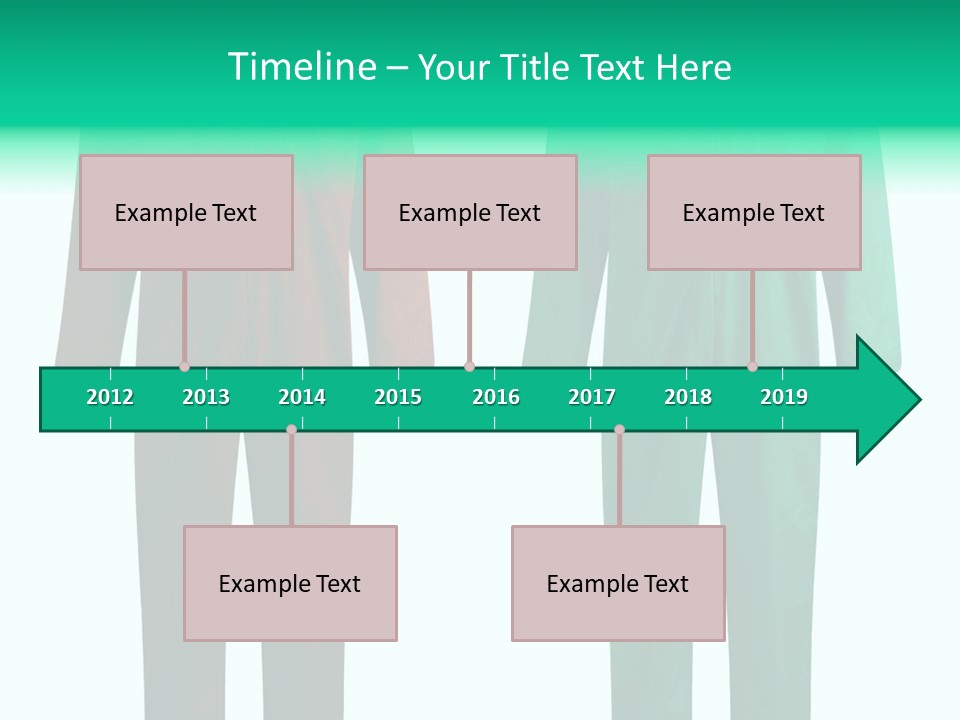 Timeline – Your Title Text Here

Example Text

Example Text

Example Text

2012 2013 2014 2015 2016 2017 2018 2019

Example Text

Example Text